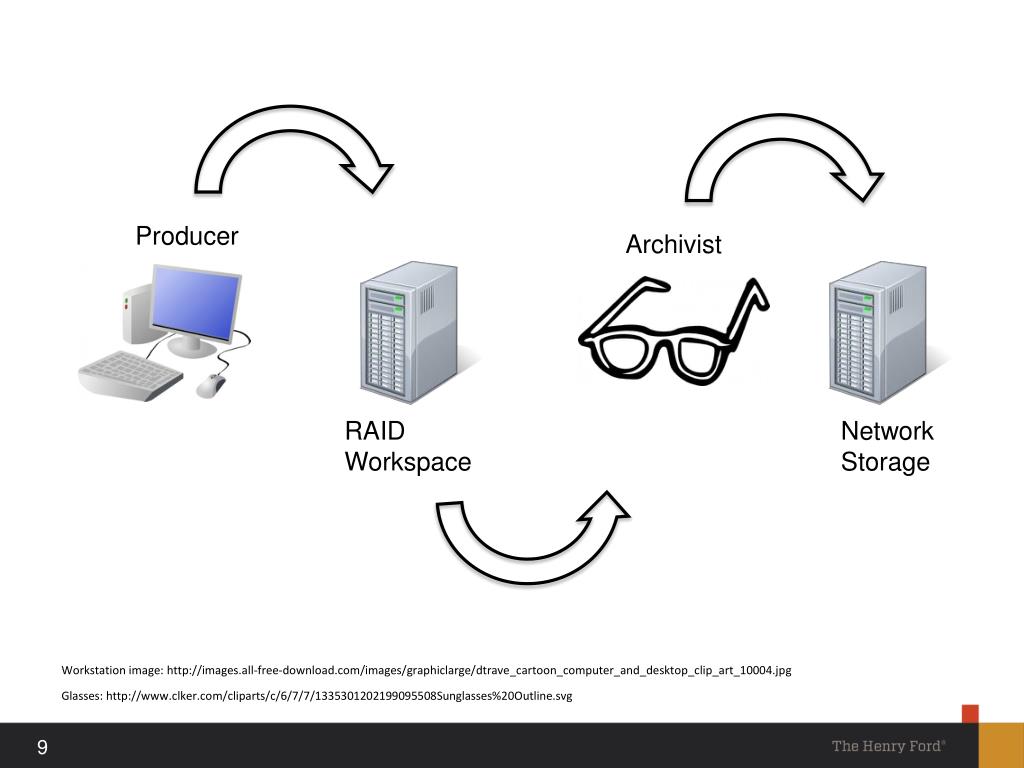 Producer

Archivist

RAID Workspace

Network Storage

Workstation image: http://images.all-free-download.com/images/graphiclarge/dtrave_cartoon_computer_and_desktop_clip_art_10004.jpg

Glasses: http://www.clker.com/cliparts/c/6/7/7/1335301202199095508Sunglasses%20Outline.svg

9

The Henry Ford®